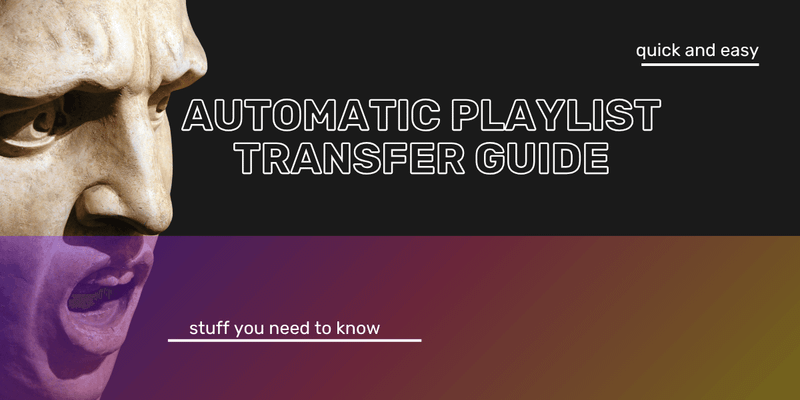 quick and easy

AUTOMATIC PLAYLIST TRANSFER GUIDE

stuff you need to know